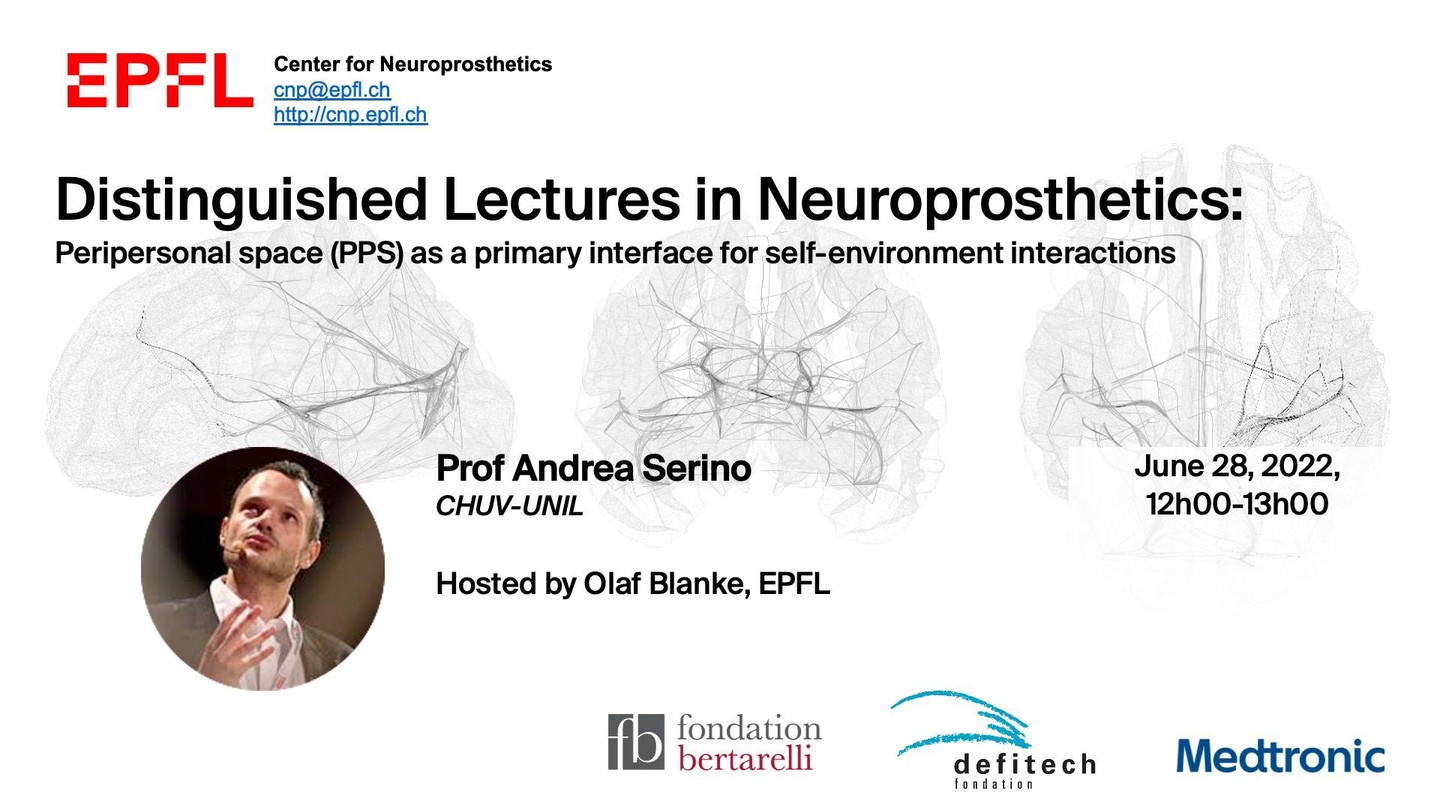 EPFL

Center for Neuroprosthetics
cnp@epfl.ch
http://cnp.epfl.ch

Distinguished Lectures in Neuroprosthetics:
Peripersonal space (PPS) as a primary interface for self-environment interactions

Prof Andrea Serino
CHUV-UNIL

Hosted by Olaf Blanke, EPFL

June 28, 2022,
12h00-13h00

fb fondation bertarelli

defitech fondation

Medtronic